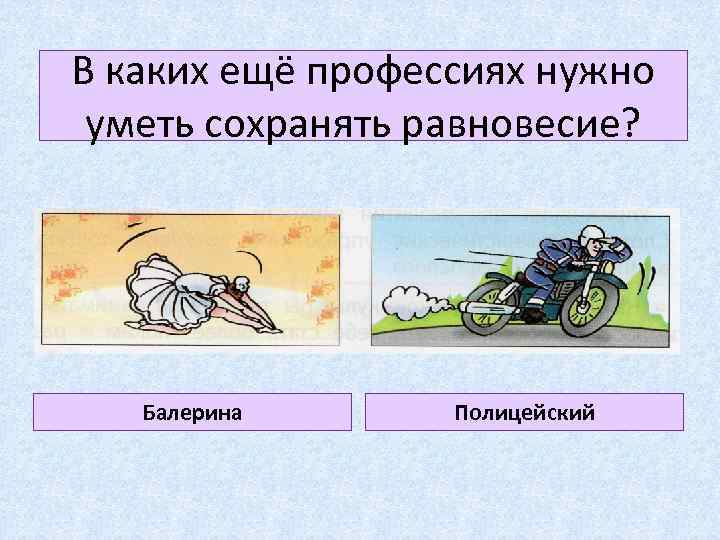 В каких ещё профессиях нужно уметь сохранять равновесие?

Балерина

Полицейский